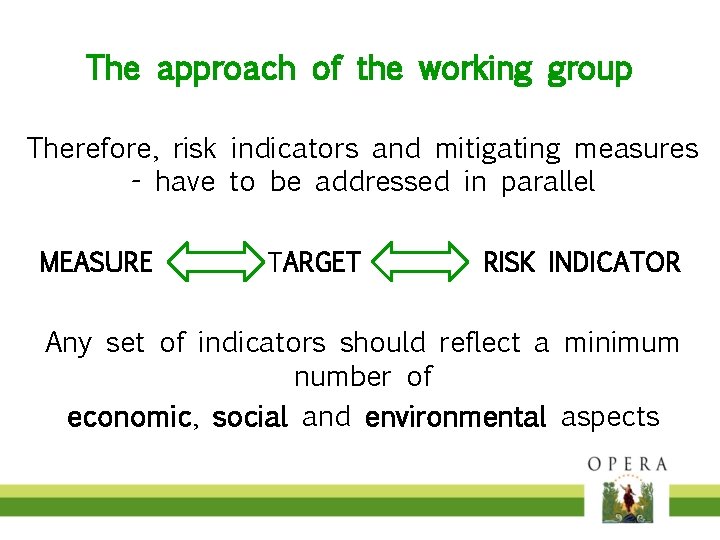 The approach of the working group

Therefore, risk indicators and mitigating measures - have to be addressed in parallel

MEASURE TARGET RISK INDICATOR

Any set of indicators should reflect a minimum number of

economic, social and environmental aspects

OPERA